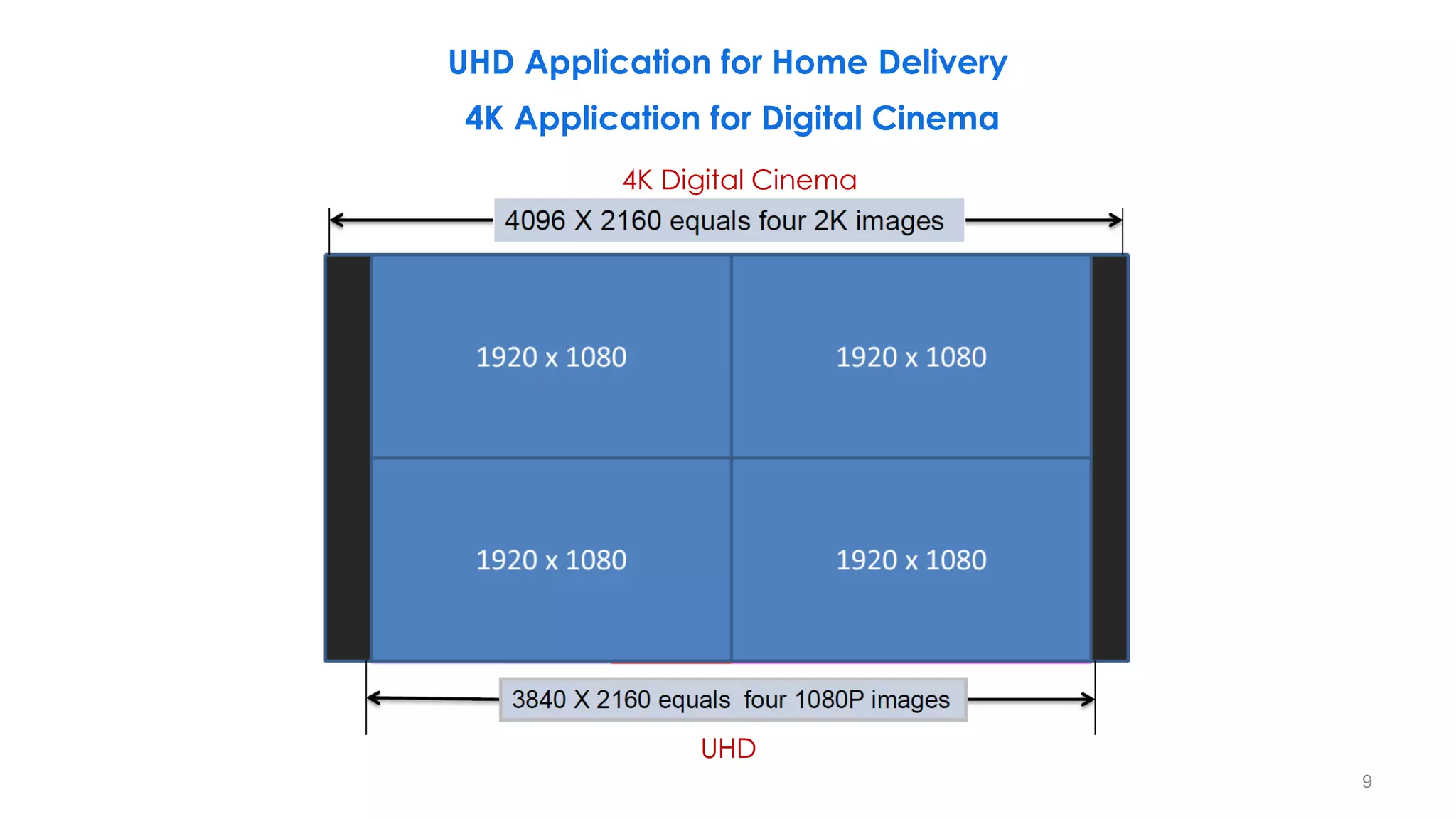 UHD Application for Home Delivery
4K Application for Digital Cinema

4K Digital Cinema

4096 X 2160 equals four 2K images

1920 x 1080

1920 x 1080

1920 x 1080

1920 x 1080

3840 X 2160 equals four 1080P images

UHD

9